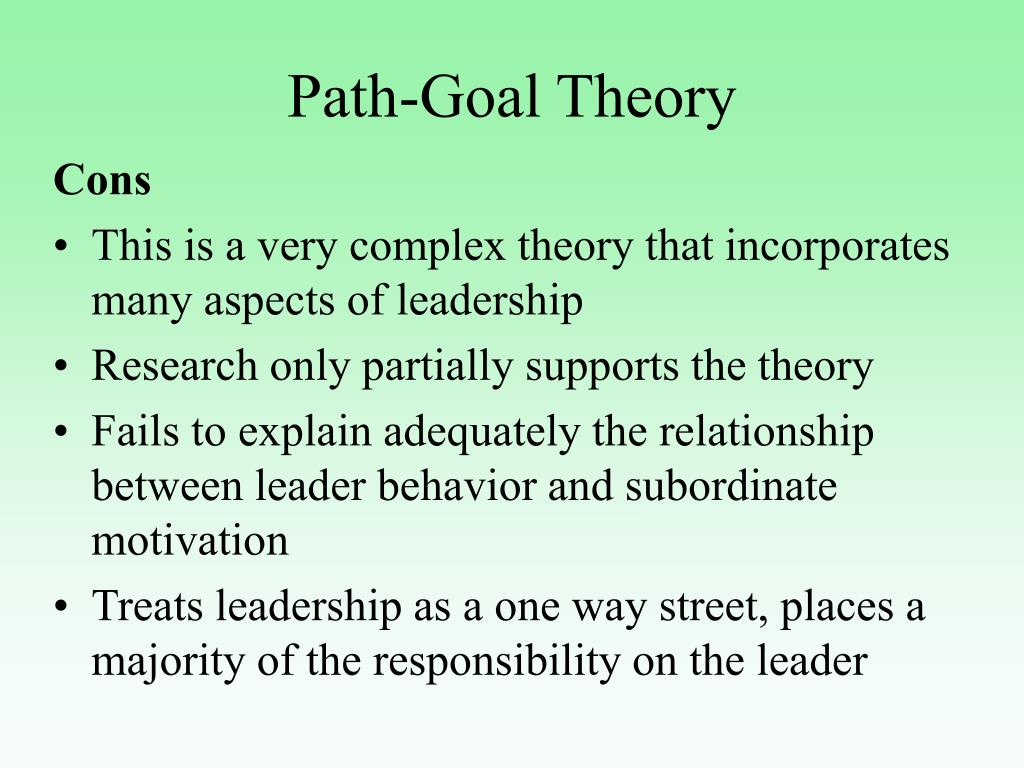 Path-Goal Theory

Cons

• This is a very complex theory that incorporates many aspects of leadership
• Research only partially supports the theory
• Fails to explain adequately the relationship between leader behavior and subordinate motivation
• Treats leadership as a one way street, places a majority of the responsibility on the leader